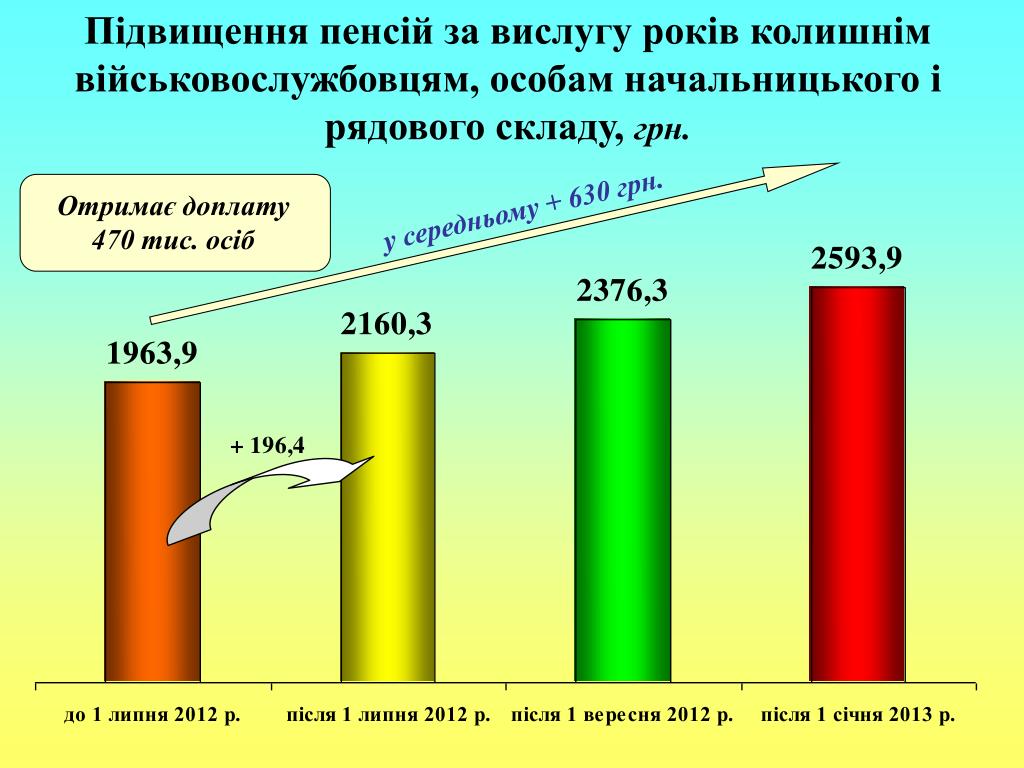 Підвищення пенсій за вислугу років колишнім військовослужбовцям, особам начальницького і рядового складу, грн.

Отримає доплату 470 тис. осіб

у середньому + 630 грн.

1963,9

2160,3

2376,3

2593,9

+ 196,4

до 1 липня 2012 р.

після 1 липня 2012 р.

після 1 вересня 2012 р.

після 1 січня 2013 р.